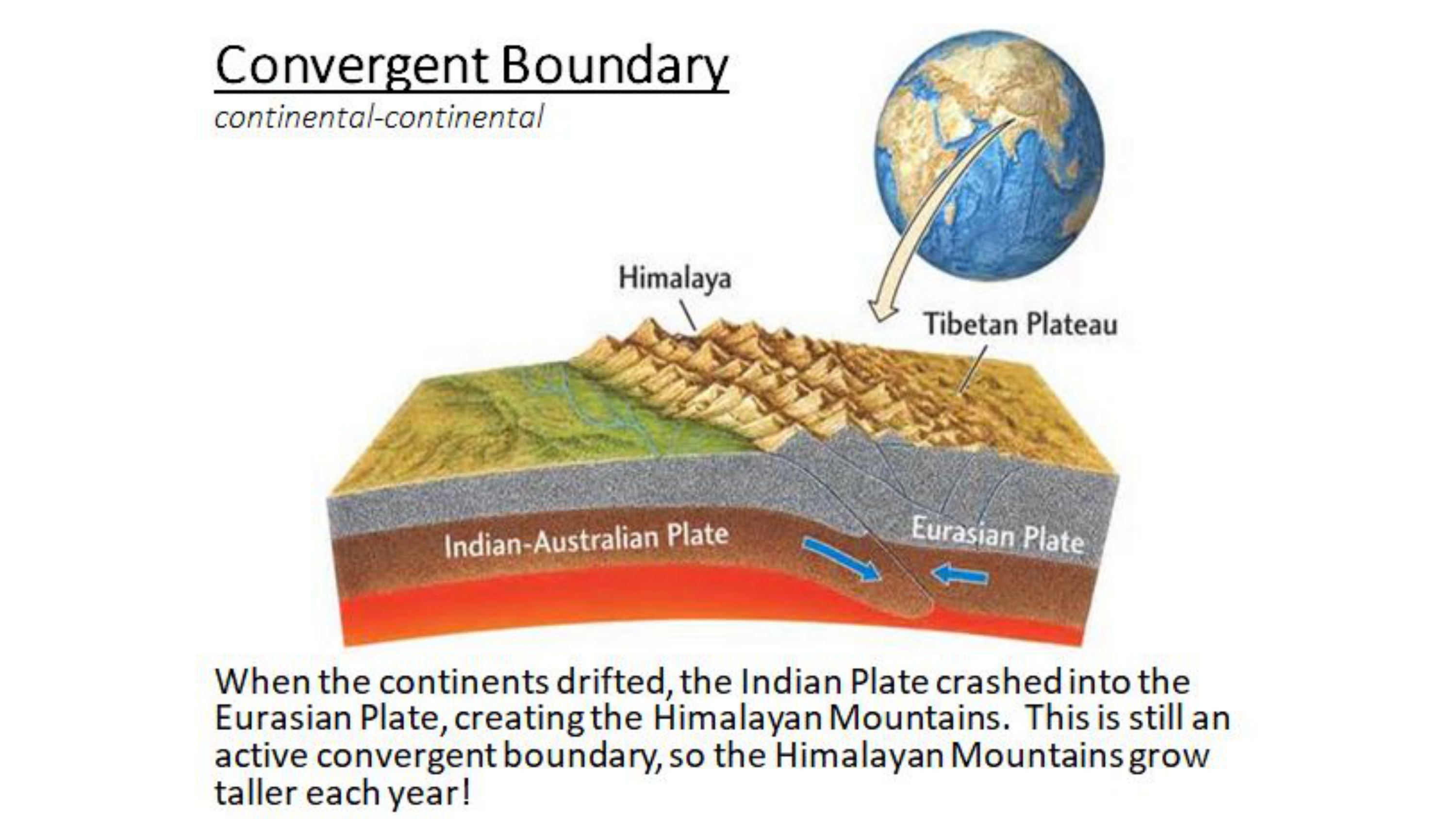 Convergent Boundary
continental-continental

Himalaya

Tibetan Plateau

Indian-Australian Plate

Eurasian Plate

When the continents drifted, the Indian Plate crashed into the Eurasian Plate, creating the Himalayan Mountains. This is still an active convergent boundary, so the Himalayan Mountains grow taller each year!